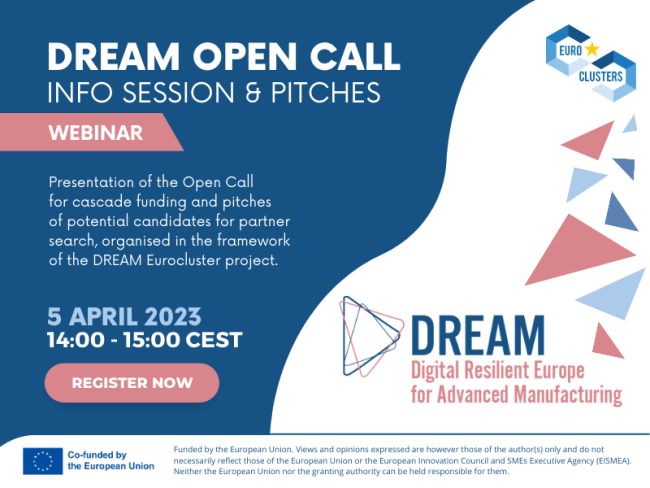 DREAM OPEN CALL
INFO SESSION & PITCHES

WEBINAR

Presentation of the Open Call for cascade funding and pitches of potential candidates for partner search, organised in the framework of the DREAM Eurocluster project.

5 APRIL 2023
14:00 - 15:00 CEST

REGISTER NOW

EURO CLUSTERS

DREAM
Digital Resilient Europe for Advanced Manufacturing

Co-funded by the European Union

Funded by the European Union. Views and opinions expressed are however those of the author(s) only and do not necessarily reflect those of the European Union or the European Innovation Council and SMEs Executive Agency (EISMEA). Neither the European Union nor the granting authority can be held responsible for them.